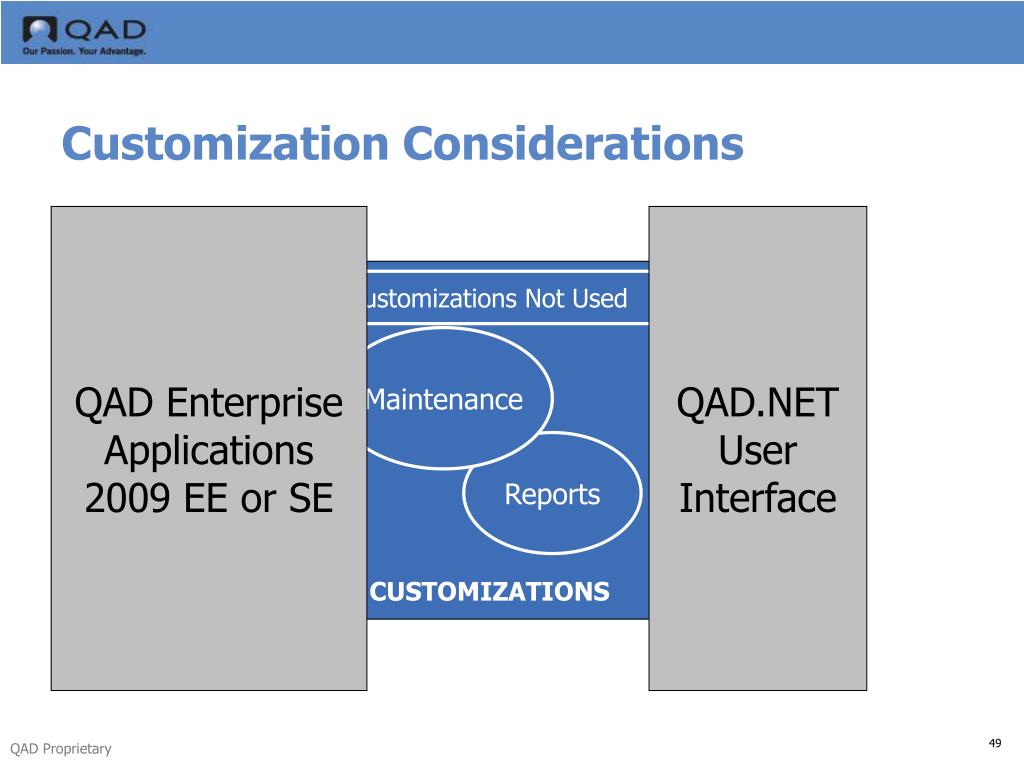 QAD
Our Passion. Your Advantage.

Customization Considerations

QAD Enterprise Applications 2009 EE or SE

ustomizations Not Used

Maintenance

Reports

CUSTOMIZATIONS

QAD.NET User Interface

QAD Proprietary

49